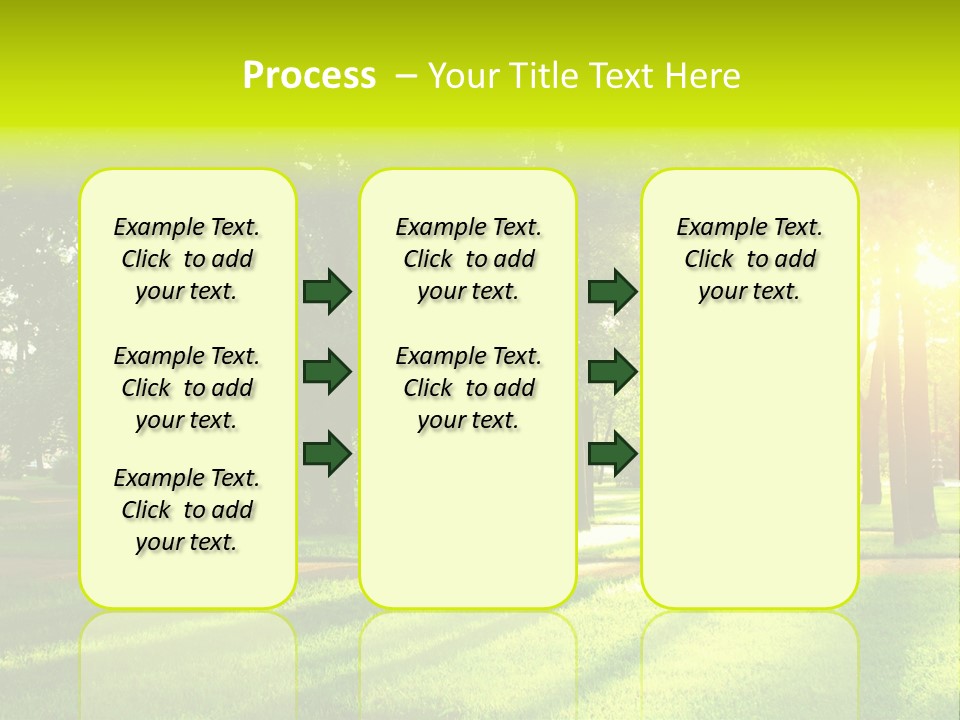 Process – Your Title Text Here

Example Text. Click to add your text.

Example Text. Click to add your text.

Example Text. Click to add your text.

Example Text. Click to add your text.

Example Text. Click to add your text.

Example Text. Click to add your text.